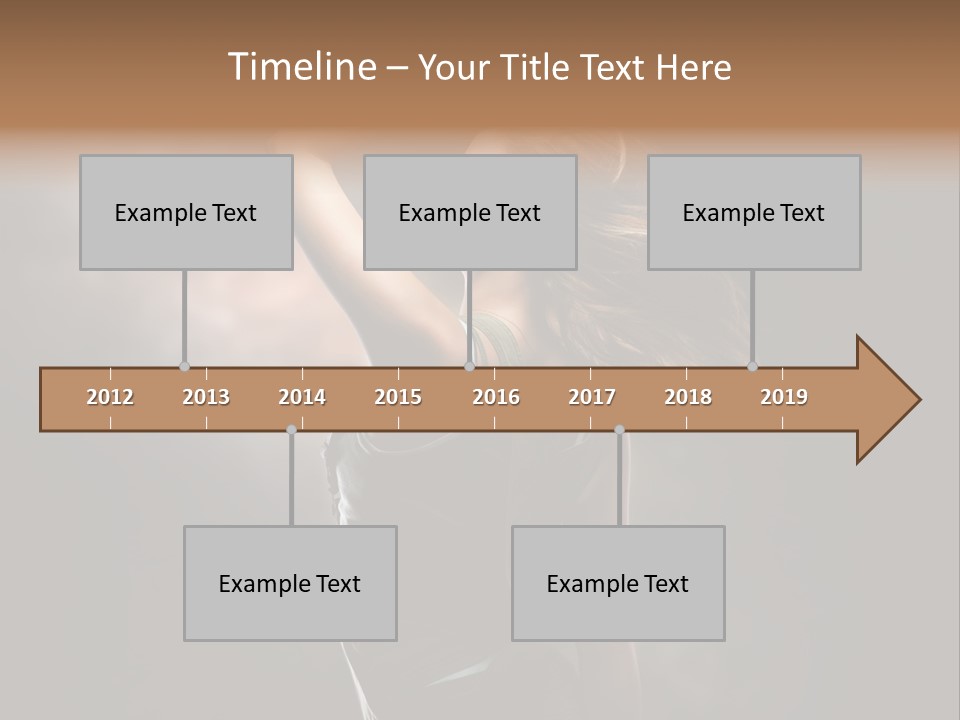 Timeline – Your Title Text Here

Example Text

Example Text

Example Text

2012 2013 2014 2015 2016 2017 2018 2019

Example Text

Example Text